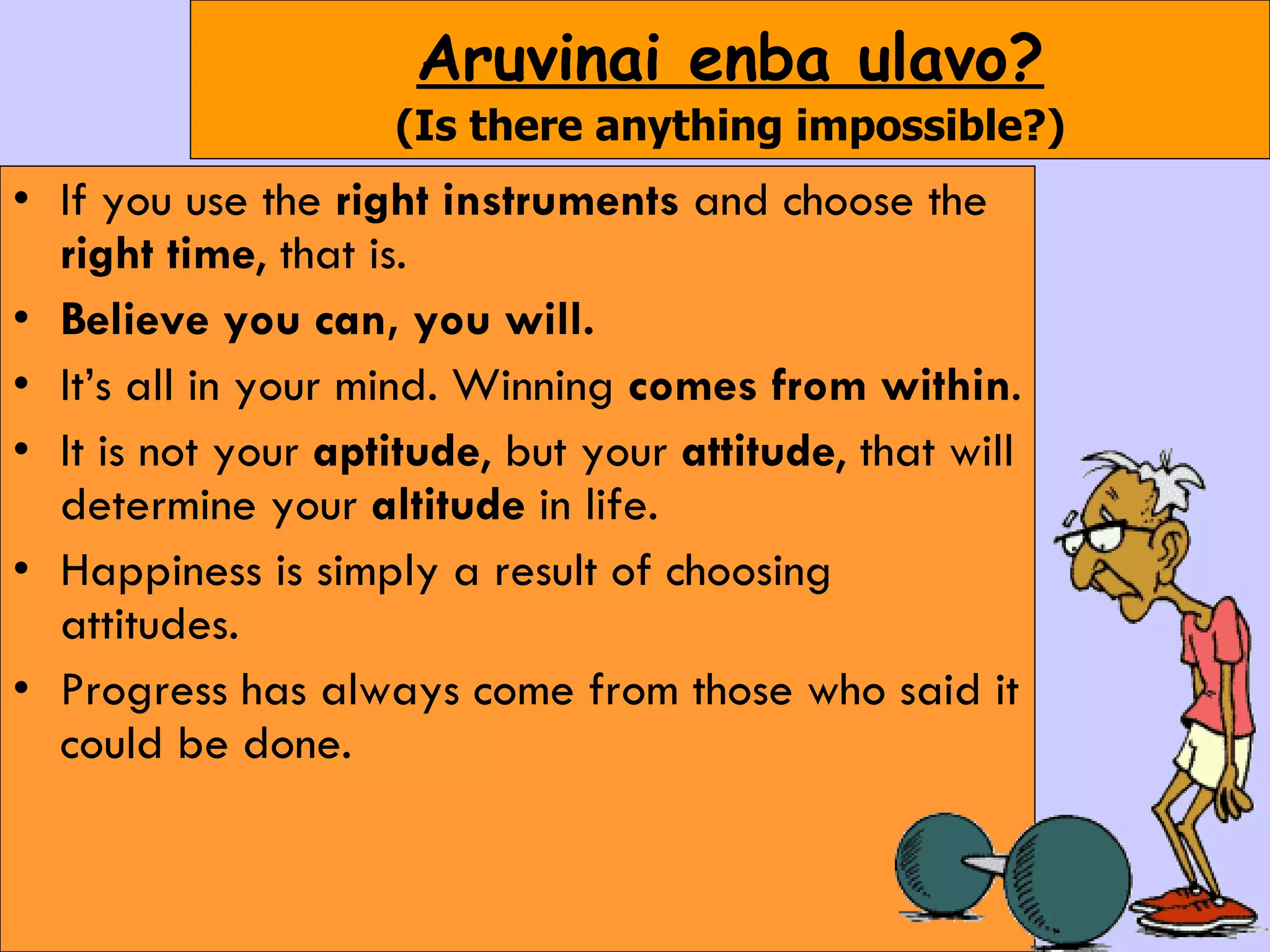 Aruvinai enba ulavo?
(Is there anything impossible?)

• If you use the right instruments and choose the right time, that is.
• Believe you can, you will.
• It's all in your mind. Winning comes from within.
• It is not your aptitude, but your attitude, that will determine your altitude in life.
• Happiness is simply a result of choosing attitudes.
• Progress has always come from those who said it could be done.